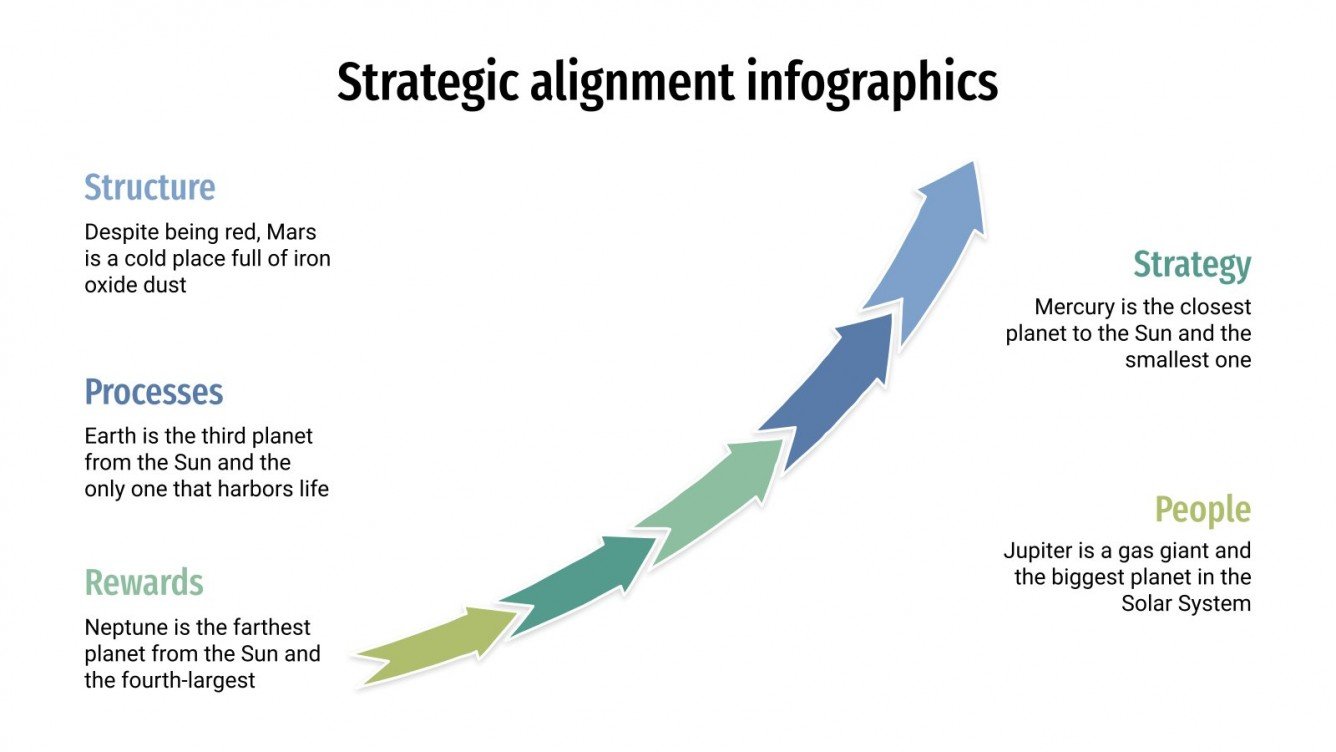 Strategic alignment infographics

Structure

Despite being red, Mars is a cold place full of iron oxide dust

Processes

Earth is the third planet from the Sun and the only one that harbors life

Rewards

Neptune is the farthest planet from the Sun and the fourth-largest

Strategy

Mercury is the closest planet to the Sun and the smallest one

People

Jupiter is a gas giant and the biggest planet in the Solar System